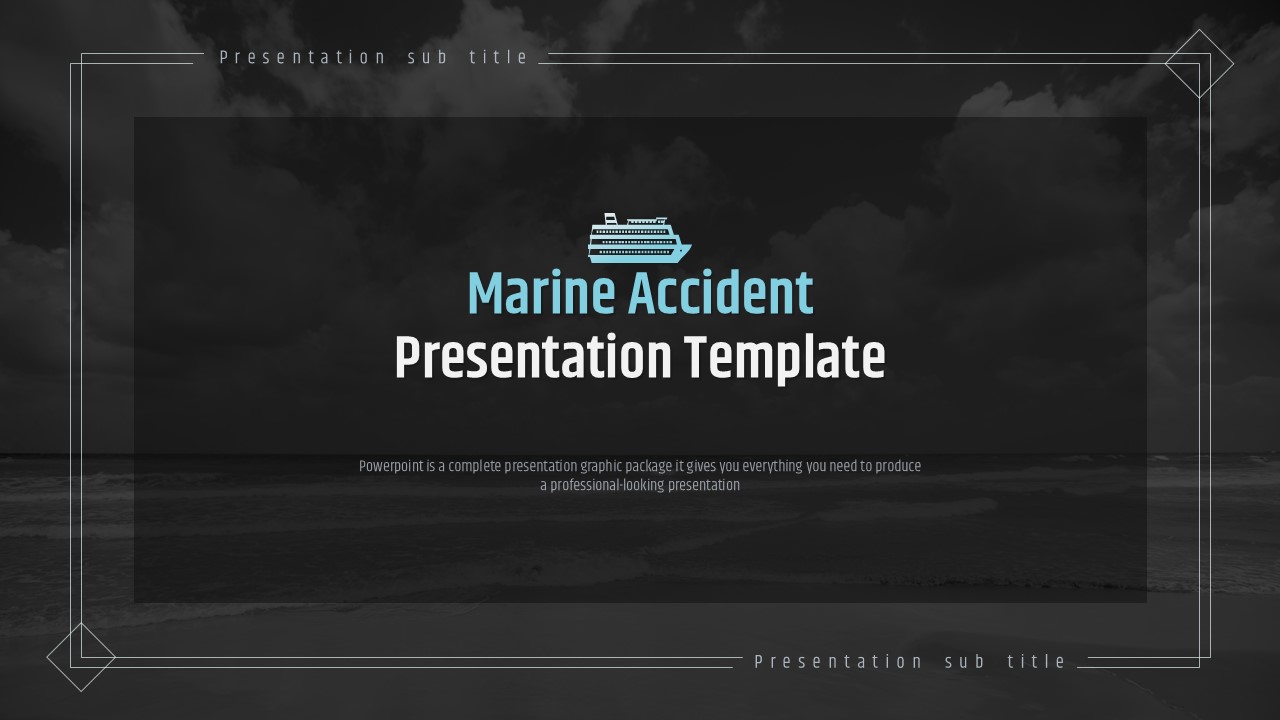 Presentation sub title

Marine Accident
Presentation Template

Powerpoint is a complete presentation graphic package it gives you everything you need to produce a professional-looking presentation

Presentation sub title